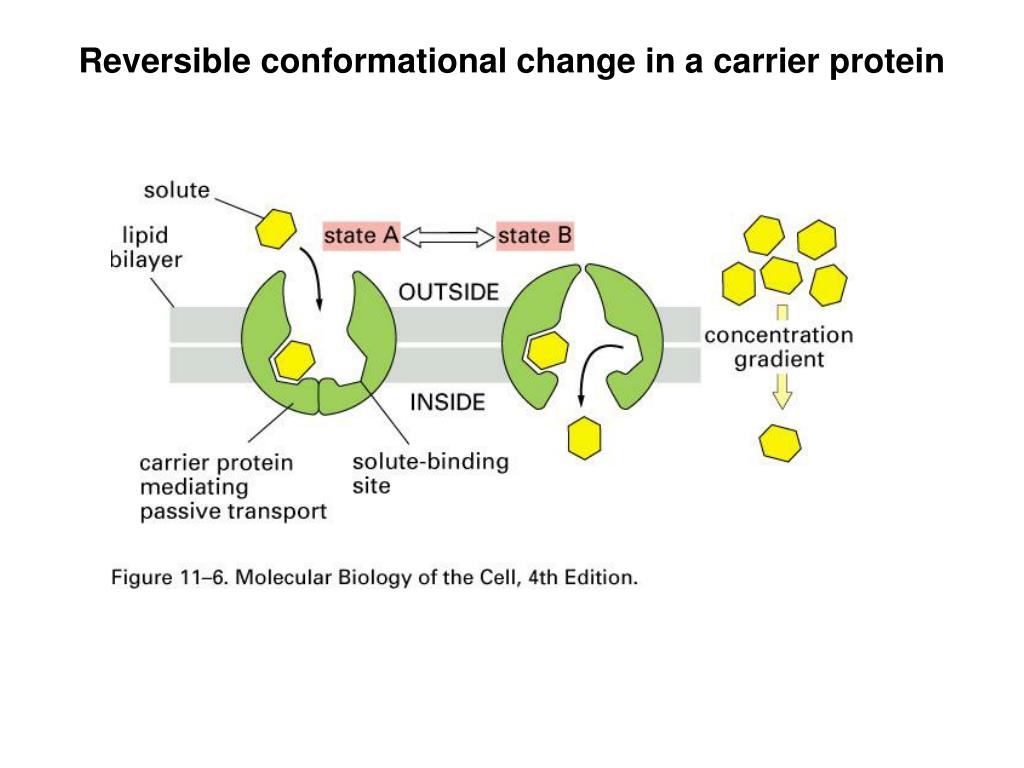 Reversible conformational change in a carrier protein

solute

lipid bilayer

state A

state B

OUTSIDE

INSIDE

concentration gradient

carrier protein mediating passive transport

solute-binding site

Figure 11–6. Molecular Biology of the Cell, 4th Edition.